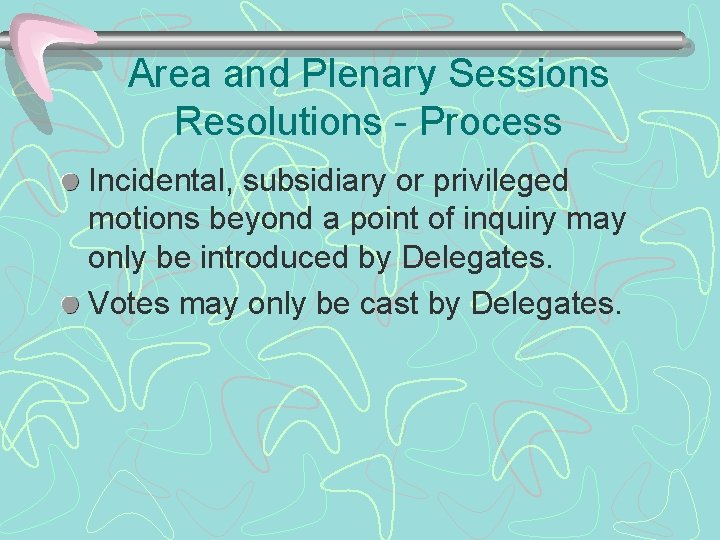 Area and Plenary Sessions Resolutions - Process

Incidental, subsidiary or privileged motions beyond a point of inquiry may only be introduced by Delegates.

Votes may only be cast by Delegates.